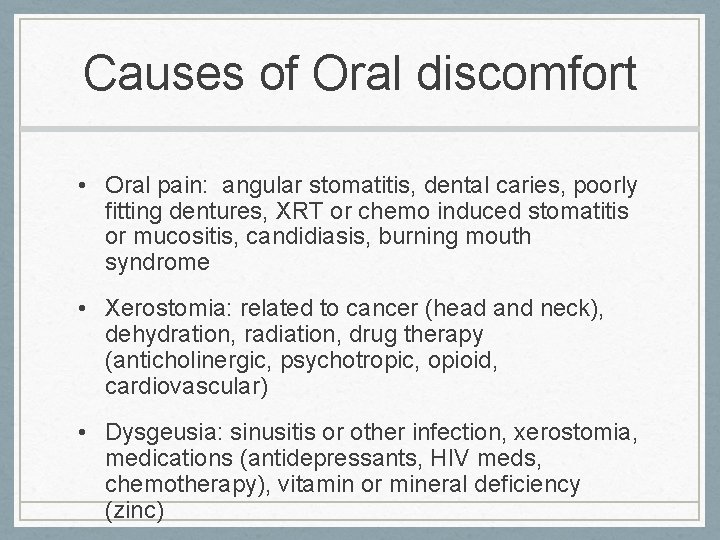 Causes of Oral discomfort

• Oral pain:  angular stomatitis, dental caries, poorly fitting dentures, XRT or chemo induced stomatitis or mucositis, candidiasis, burning mouth syndrome

• Xerostomia: related to cancer (head and neck), dehydration, radiation, drug therapy (anticholinergic, psychotropic, opioid, cardiovascular)

• Dysgeusia: sinusitis or other infection, xerostomia, medications (antidepressants, HIV meds, chemotherapy), vitamin or mineral deficiency (zinc)